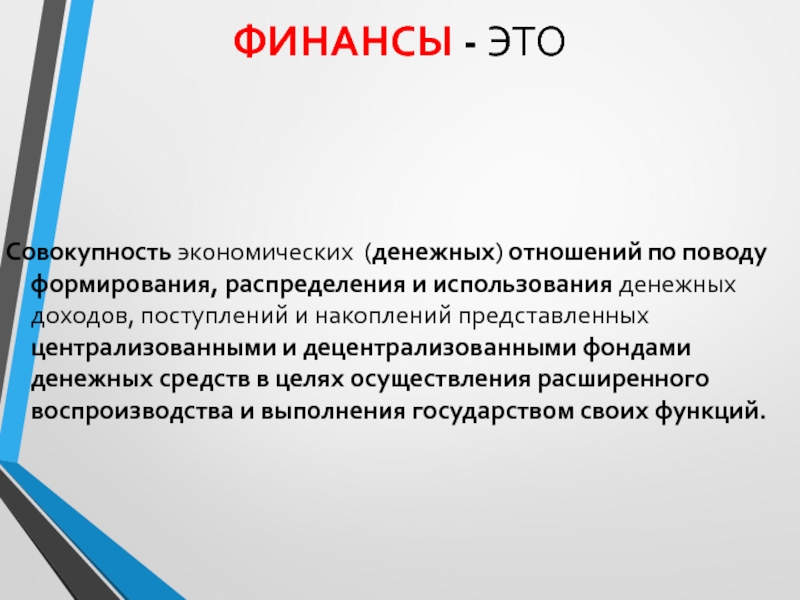 ФИНАНСЫ - ЭТО

Совокупность экономических (денежных) отношений по поводу формирования, распределения и использования денежных доходов, поступлений и накоплений представленных централизованными и децентрализованными фондами денежных средств в целях осуществления расширенного воспроизводства и выполнения государством своих функций.